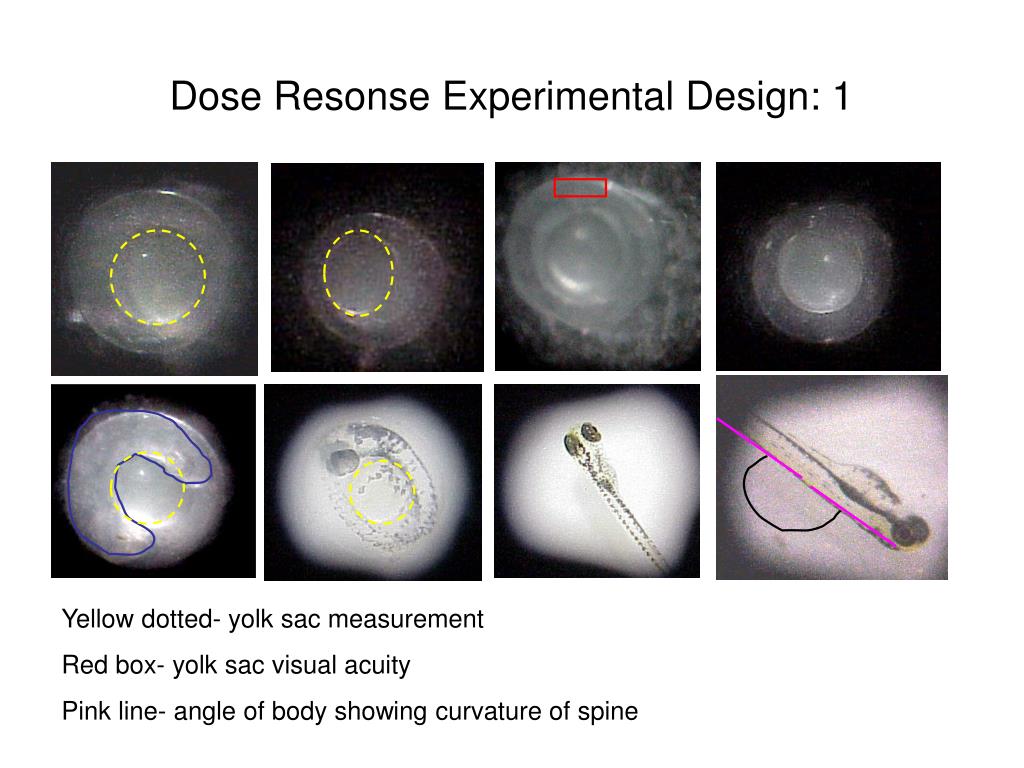 Dose Resonse Experimental Design: 1

Yellow dotted- yolk sac measurement

Red box- yolk sac visual acuity

Pink line- angle of body showing curvature of spine